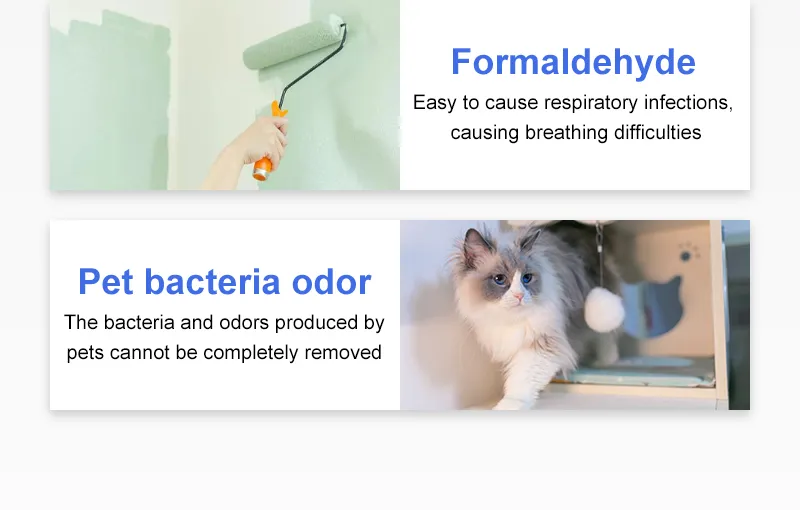 Formaldehyde
Easy to cause respiratory infections, causing breathing difficulties

Pet bacteria odor
The bacteria and odors produced by pets cannot be completely removed